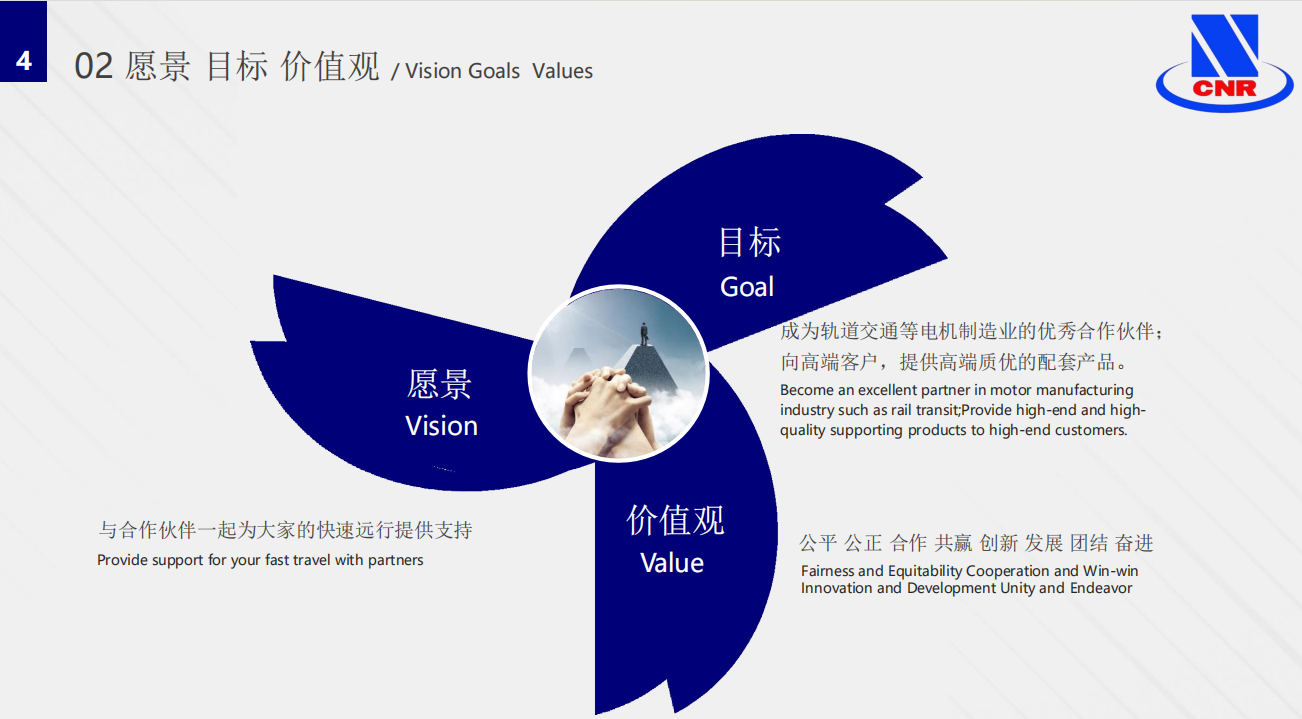 4

02 愿景 目标 价值观 / Vision Goals Values

CNR

目标
Goal

成为轨道交通等电机制造业的优秀合作伙伴；
向高端客户，提供高端质优的配套产品。
Become an excellent partner in motor manufacturing industry such as rail transit;Provide high-end and high-quality supporting products to high-end customers.

愿景
Vision

与合作伙伴一起为大家的快速远行提供支持
Provide support for your fast travel with partners

价值观
Value

公平 公正 合作 共赢 创新 发展 团结 奋进
Fairness and Equitability Cooperation and Win-win Innovation and Development Unity and Endeavor